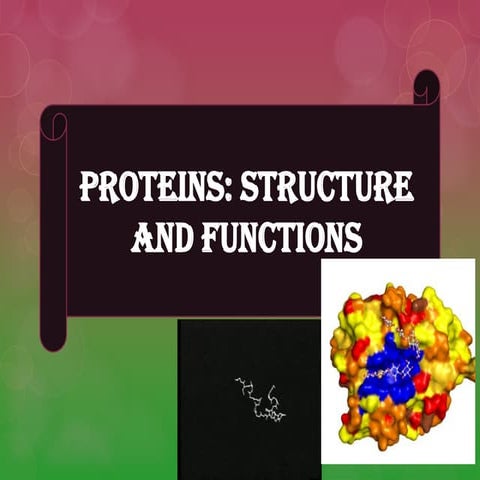 PROTEINS: STRUCTURE AND FUNCTIONS